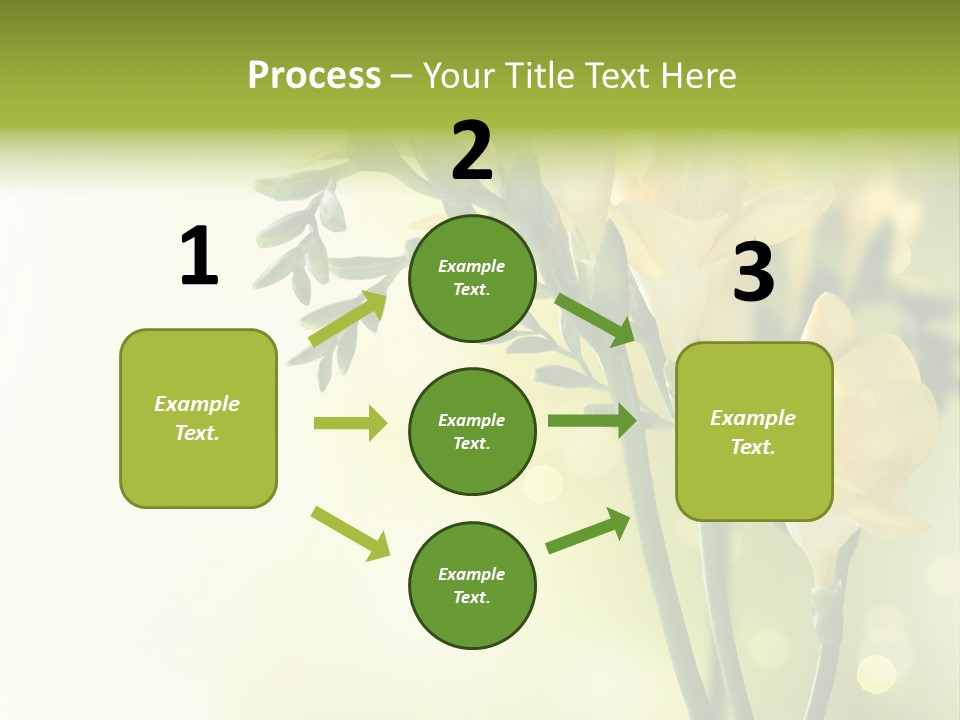 Process – Your Title Text Here

1

Example Text.

2

Example Text.

Example Text.

Example Text.

3

Example Text.